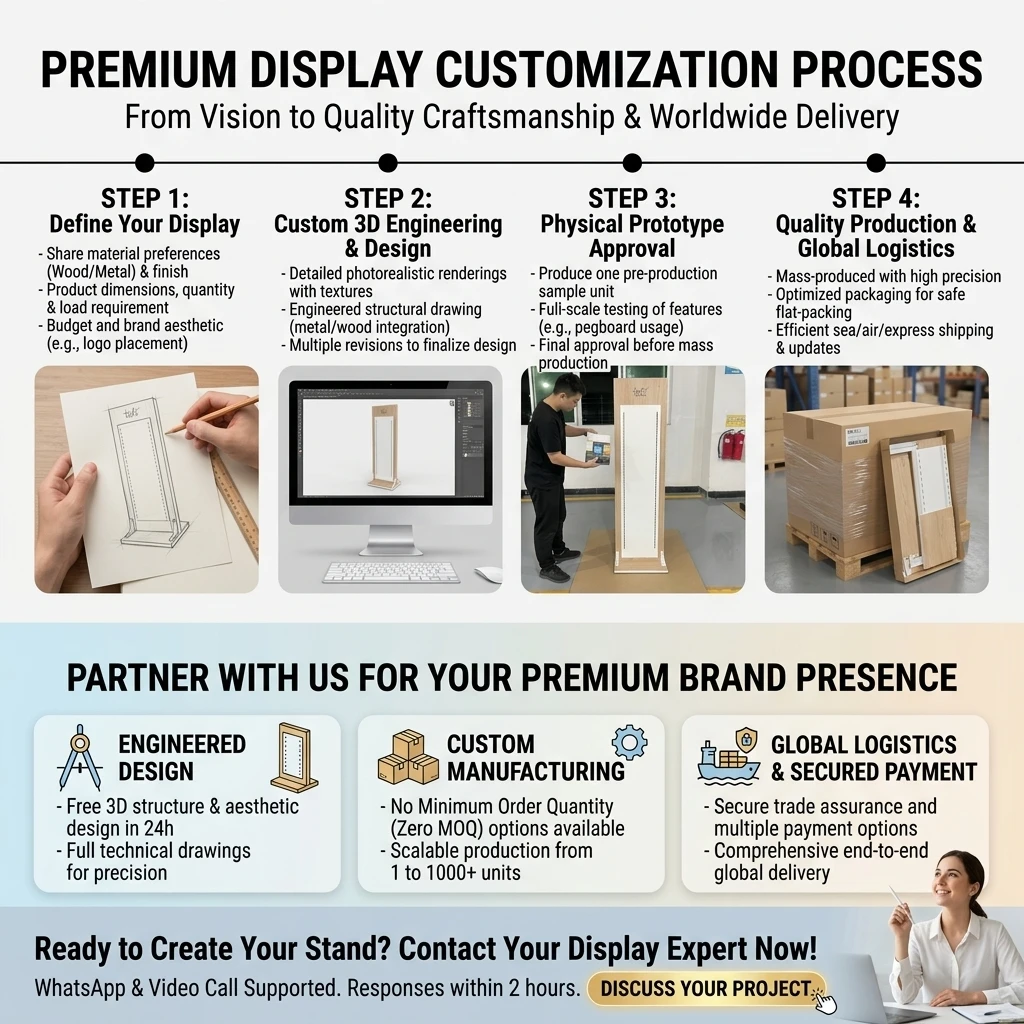 PREMIUM DISPLAY CUSTOMIZATION PROCESS
From Vision to Quality Craftsmanship & Worldwide Delivery

STEP 1:
Define Your Display
- Share material preferences (Wood/Metal) & finish
- Product dimensions, quantity & load requirement
- Budget and brand aesthetic (e.g., logo placement)

STEP 2:
Custom 3D Engineering & Design
- Detailed photorealistic renderings with textures
- Engineered structural drawing (metal/wood integration)
- Multiple revisions to finalize design

STEP 3:
Physical Prototype Approval
- Produce one pre-production sample unit
- Full-scale testing of features (e.g., pegboard usage)
- Final approval before mass production

STEP 4:
Quality Production & Global Logistics
- Mass-produced with high precision
- Optimized packaging for safe flat-packing
- Efficient sea/air/express shipping & updates

PARTNER WITH US FOR YOUR PREMIUM BRAND PRESENCE

ENGINEERED DESIGN
- Free 3D structure & aesthetic design in 24h
- Full technical drawings for precision

CUSTOM MANUFACTURING
- No Minimum Order Quantity (Zero MOQ) options available
- Scalable production from 1 to 1000+ units

GLOBAL LOGISTICS & SECURED PAYMENT
- Secure trade assurance and multiple payment options
- Comprehensive end-to-end global delivery

Ready to Create Your Stand? Contact Your Display Expert Now!
WhatsApp & Video Call Supported. Responses within 2 hours.
DISCUSS YOUR PROJECT